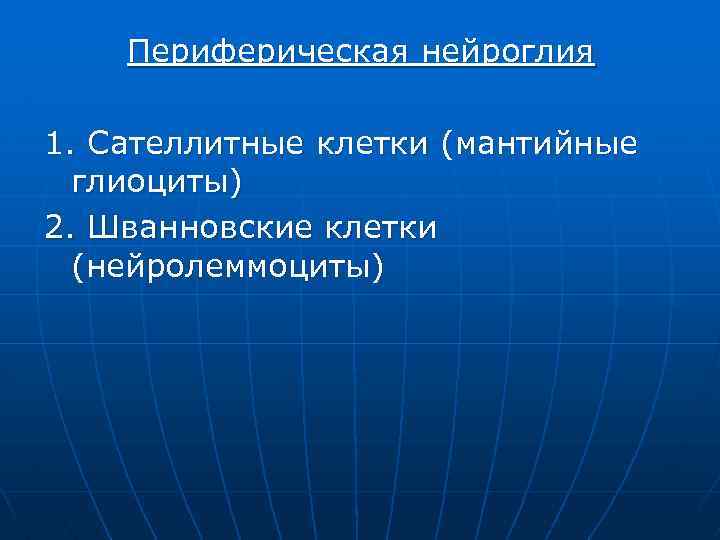 Периферическая нейроглия

1. Сателлитные клетки (мантийные глиоциты)

2. Шванновские клетки (нейролеммоциты)